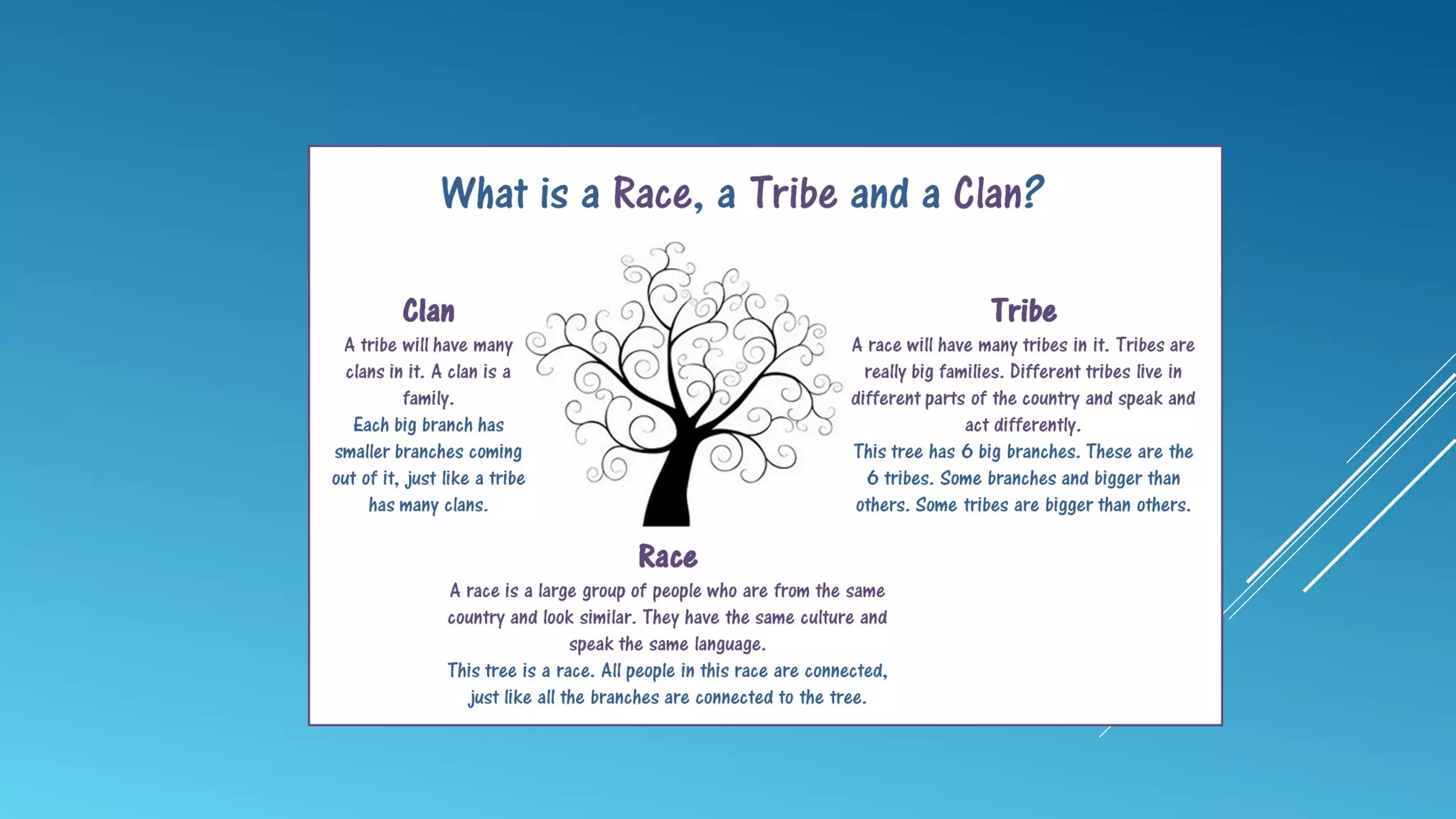 What is a Race, a Tribe and a Clan?

Clan

A tribe will have many clans in it. A clan is a family.
Each big branch has smaller branches coming out of it, just like a tribe has many clans.

Tribe

A race will have many tribes in it. Tribes are really big families. Different tribes live in different parts of the country and speak and act differently.
This tree has 6 big branches. These are the 6 tribes. Some branches and bigger than others. Some tribes are bigger than others.

Race

A race is a large group of people who are from the same country and look similar. They have the same culture and speak the same language.
This tree is a race. All people in this race are connected, just like all the branches are connected to the tree.